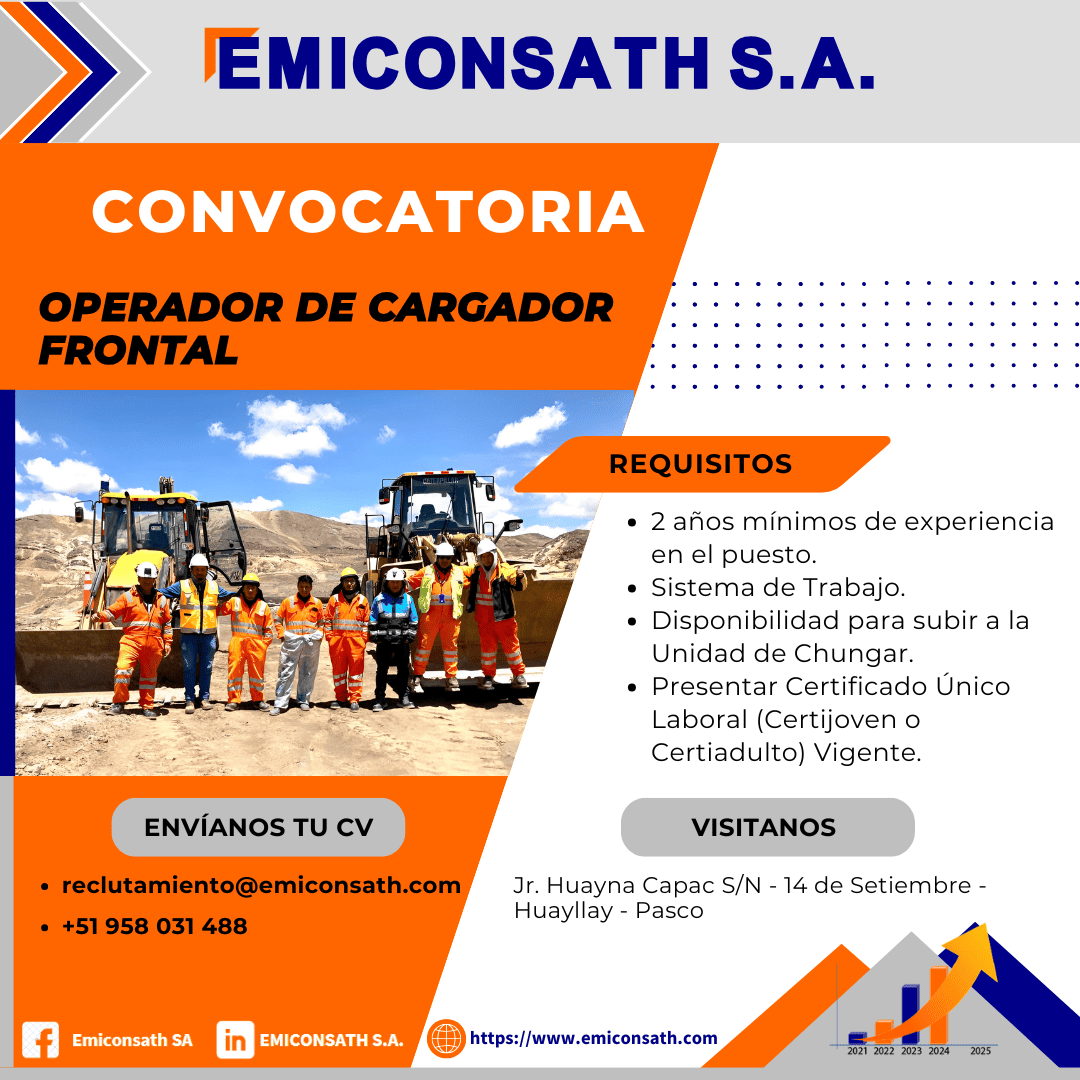 EMICONSATH S.A.

CONVOCATORIA

OPERADOR DE CARGADOR FRONTAL

REQUISITOS

- 2 años mínimos de experiencia en el puesto.
- Sistema de Trabajo.
- Disponibilidad para subir a la Unidad de Chungar.
- Presentar Certificado Único Laboral (Certijoven o Certiadulto) Vigente.

ENVÍANOS TU CV

- reclutamiento@emiconsath.com
- +51 958 031 488

VISITANOS

Jr. Huayna Capac S/N - 14 de Setiembre - Huayllay - Pasco

Emiconsath SA
EMICONSATH S.A.
https://www.emiconsath.com

2021 2022 2023 2024 2025